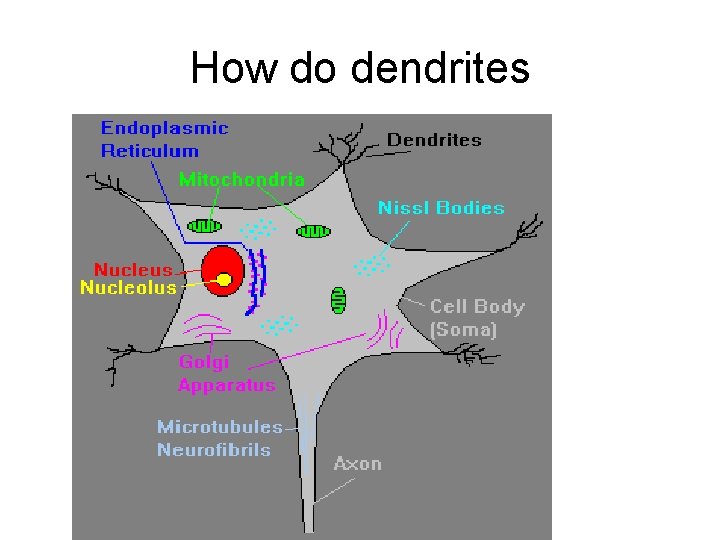 How do dendrites

Endoplasmic Reticulum

Dendrites

Mitochondria

Nissl Bodies

Nucleus

Nucleolus

Cell Body (Soma)

Golgi Apparatus

Microtubules Neurofibrils

Axon